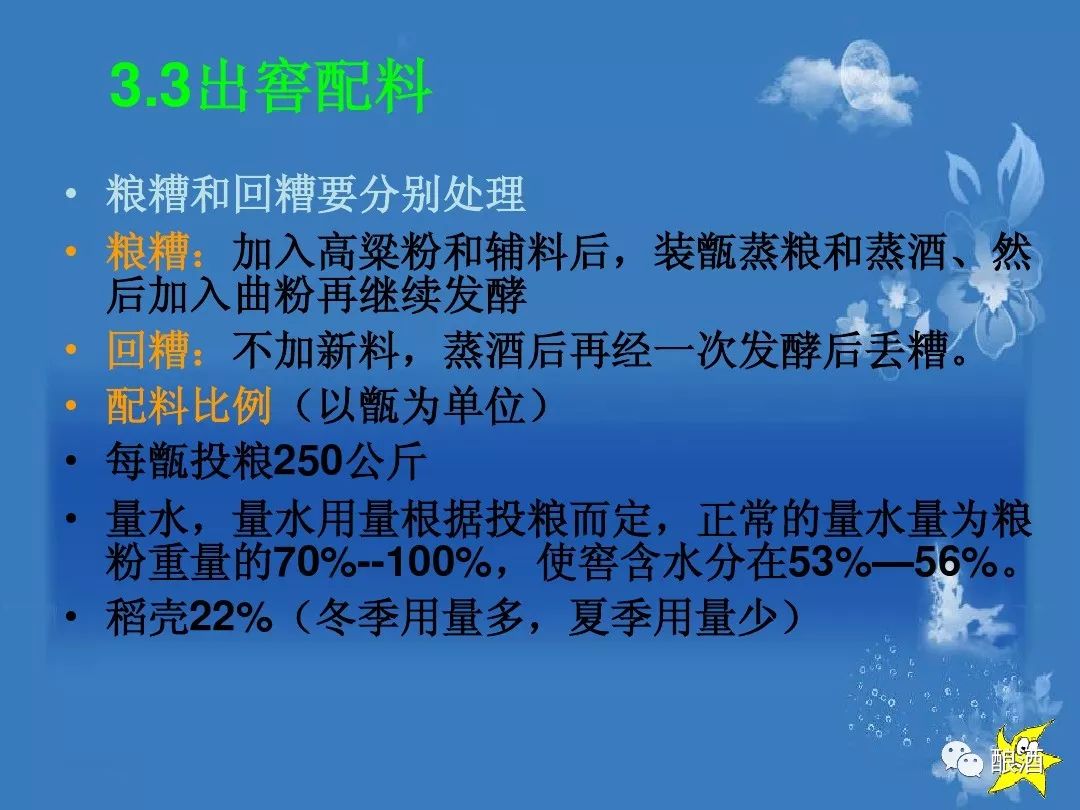 3.3出窖配料

• 粮糟和回糟要分别处理
• 粮糟：加入高粱粉和辅料后，装甑蒸粮和蒸酒、然后加入曲粉再继续发酵
• 回糟：不加新料，蒸酒后再经一次发酵后丢糟。
• 配料比例（以甑为单位）
• 每甑投粮250公斤
• 量水，量水用量根据投粮而定，正常的量水量为粮粉重量的70%--100%，使窖含水分在53%—56%。
• 稻壳22%（冬季用量多，夏季用量少）

酿酒